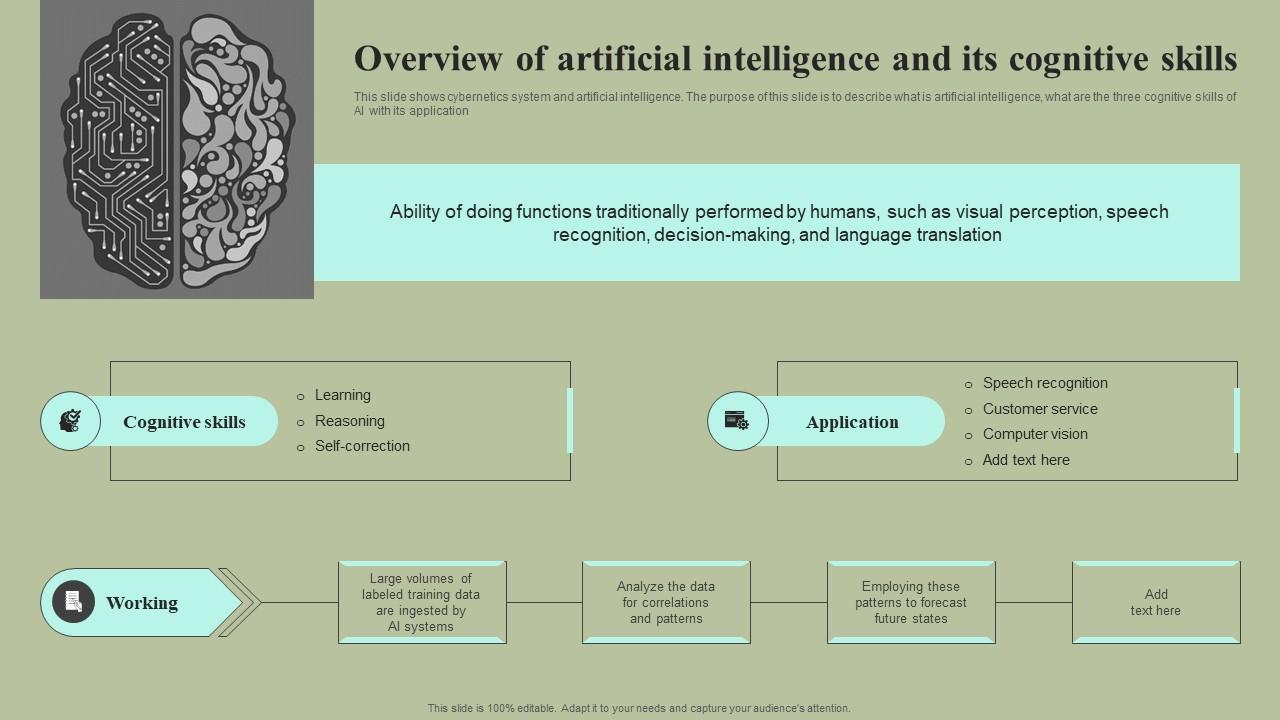 Overview of artificial intelligence and its cognitive skills

This slide shows cybernetics system and artificial intelligence. The purpose of this slide is to describe what is artificial intelligence, what are the three cognitive skills of AI with its application

Ability of doing functions traditionally performed by humans, such as visual perception, speech recognition, decision-making, and language translation

Cognitive skills

o Learning
o Reasoning
o Self-correction

Application

o Speech recognition
o Customer service
o Computer vision
o Add text here

Working

Large volumes of labeled training data are ingested by AI systems

Analyze the data for correlations and patterns

Employing these patterns to forecast future states

Add text here

This slide is 100% editable. Adapt it to your needs and capture your audience's attention.